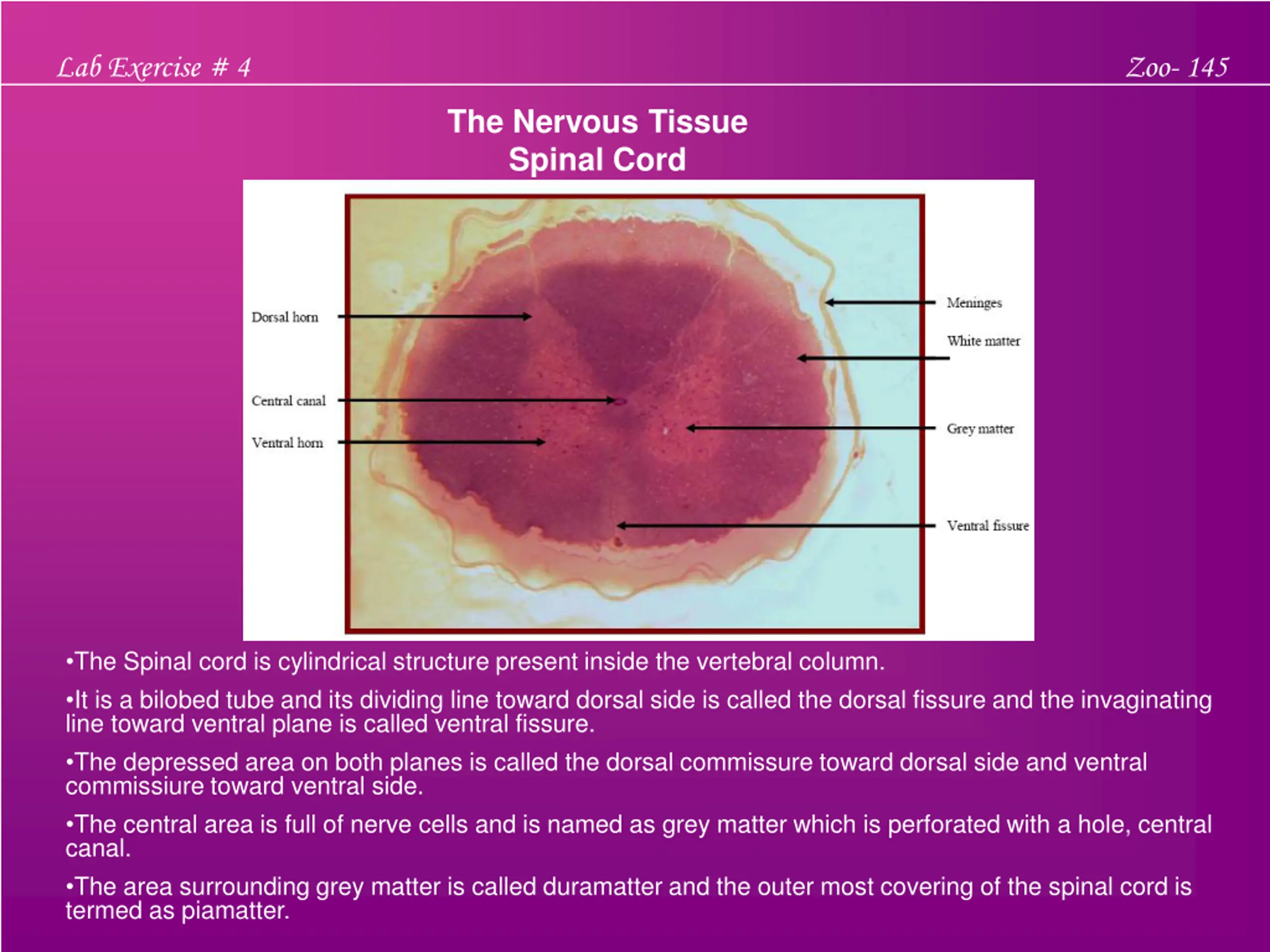 Lab Exercise # 4

Zoo- 145

The Nervous Tissue
Spinal Cord

Dorsal horn

Central canal

Ventral horn

Meninges

White matter

Grey matter

Ventral fissure

•The Spinal cord is cylindrical structure present inside the vertebral column.

•It is a bilobed tube and its dividing line toward dorsal side is called the dorsal fissure and the invaginating line toward ventral plane is called ventral fissure.

•The depressed area on both planes is called the dorsal commissure toward dorsal side and ventral commissiure toward ventral side.

•The central area is full of nerve cells and is named as grey matter which is perforated with a hole, central canal.

•The area surrounding grey matter is called duramatter and the outer most covering of the spinal cord is termed as piamatter.